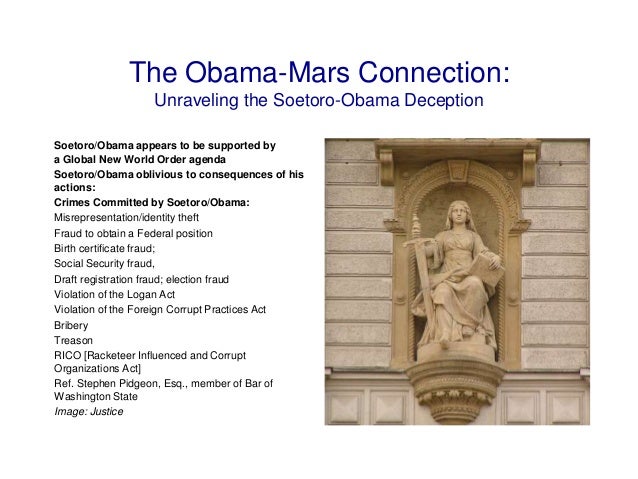 The Obama-Mars Connection:
Unraveling the Soetoro-Obama Deception

Soetoro/Obama appears to be supported by a Global New World Order agenda
Soetoro/Obama oblivious to consequences of his actions:
Crimes Committed by Soetoro/Obama:
Misrepresentation/identity theft
Fraud to obtain a Federal position
Birth certificate fraud;
Social Security fraud,
Draft registration fraud; election fraud
Violation of the Logan Act
Violation of the Foreign Corrupt Practices Act
Bribery
Treason
RICO [Racketeer Influenced and Corrupt Organizations Act]
Ref. Stephen Pidgeon, Esq., member of Bar of Washington State
Image: Justice